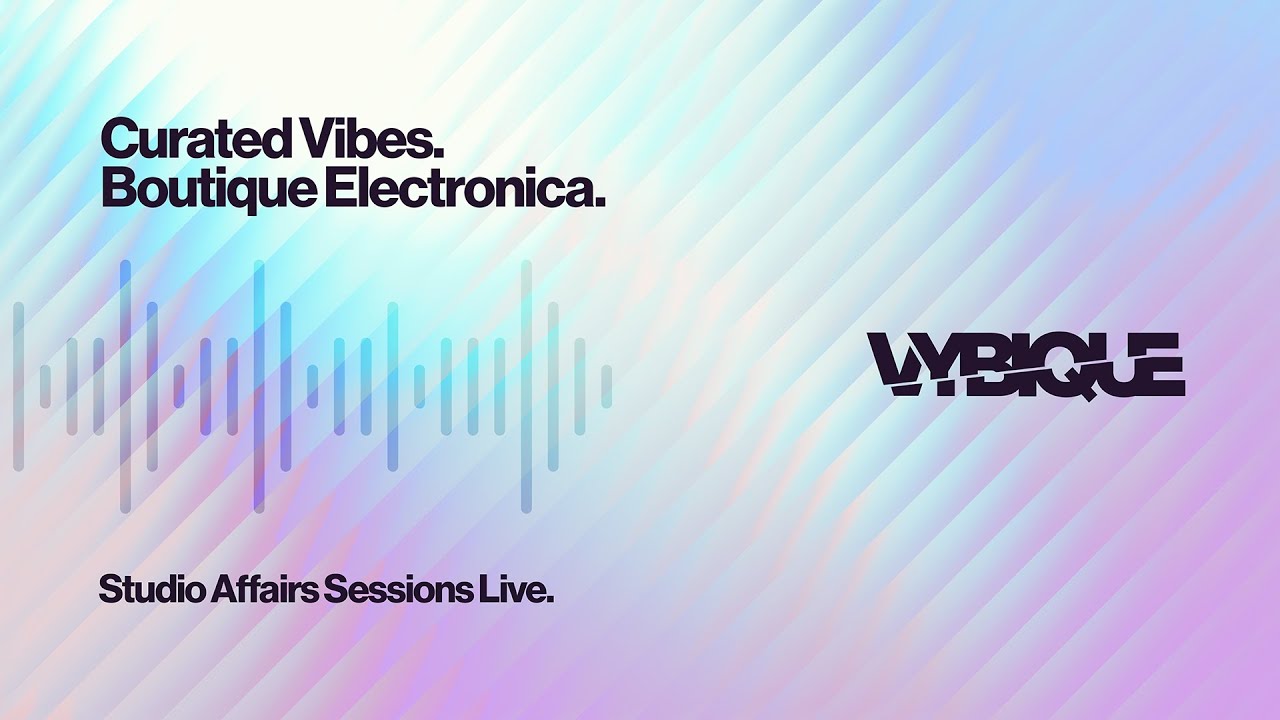 Curated Vibes.
Boutique Electronica.

VYBIQUE

Studio Affairs Sessions Live.